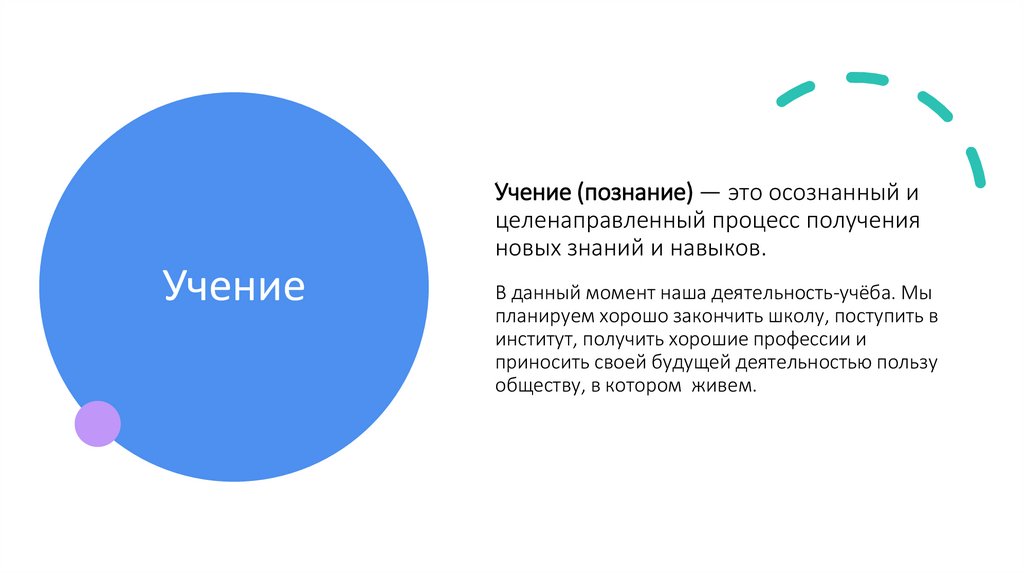 Учение

Учение (познание) — это осознанный и целенаправленный процесс получения новых знаний и навыков.

В данный момент наша деятельность-учёба. Мы планируем хорошо закончить школу, поступить в институт, получить хорошие профессии и приносить своей будущей деятельностью пользу обществу, в котором живем.